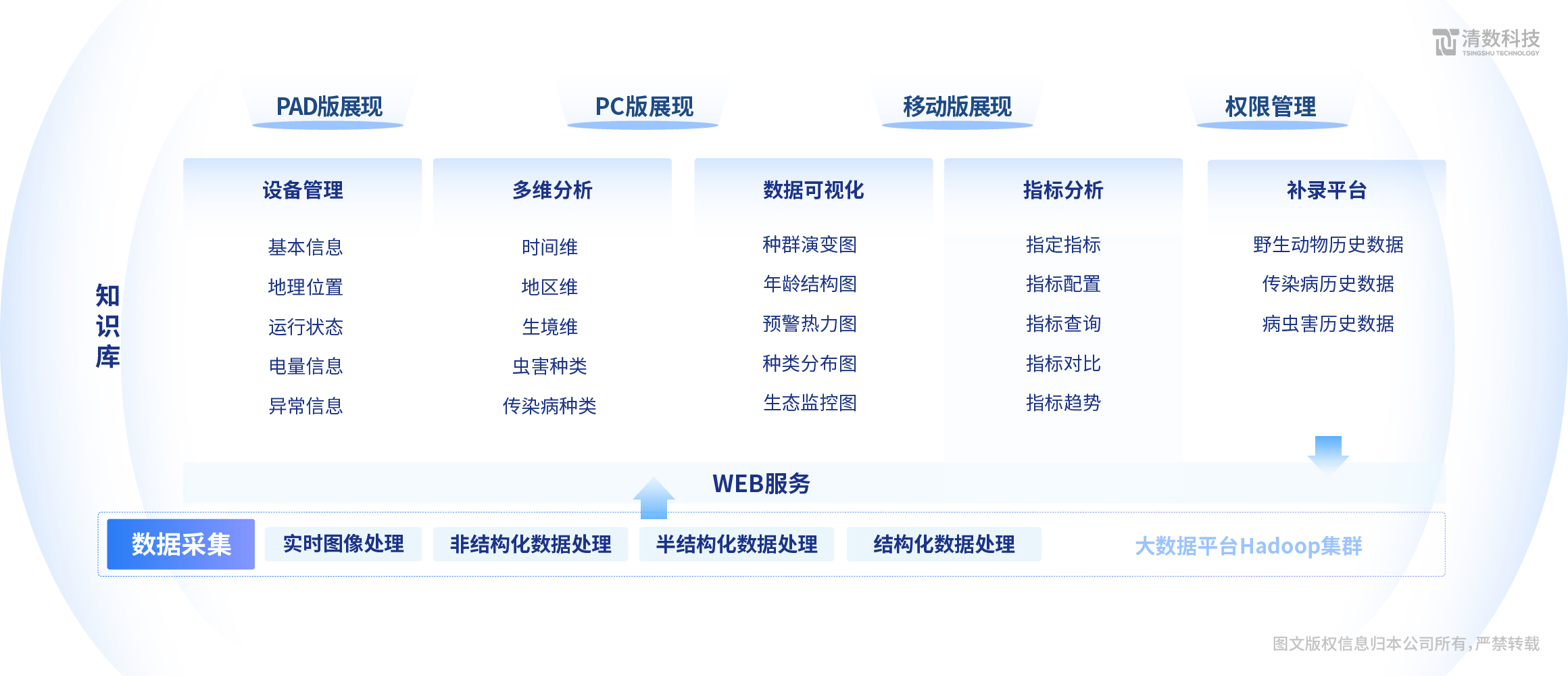 清数科技
TSINGSHU TECHNOLOGY

PAD版展现
PC版展现
移动版展现
权限管理

知识库

设备管理
基本信息
地理位置
运行状态
电量信息
异常信息

多维分析
时间维
地区维
生境维
虫害种类
传染病种类

数据可视化
种群演变图
年龄结构图
预警热力图
种类分布图
生态监控图

指标分析
指定指标
指标配置
指标查询
指标对比
指标趋势

补录平台
野生动物历史数据
传染病历史数据
病虫害历史数据

WEB服务

数据采集
实时图像处理
非结构化数据处理
半结构化数据处理
结构化数据处理
大数据平台Hadoop集群

图文版权信息归本公司所有，严禁转载